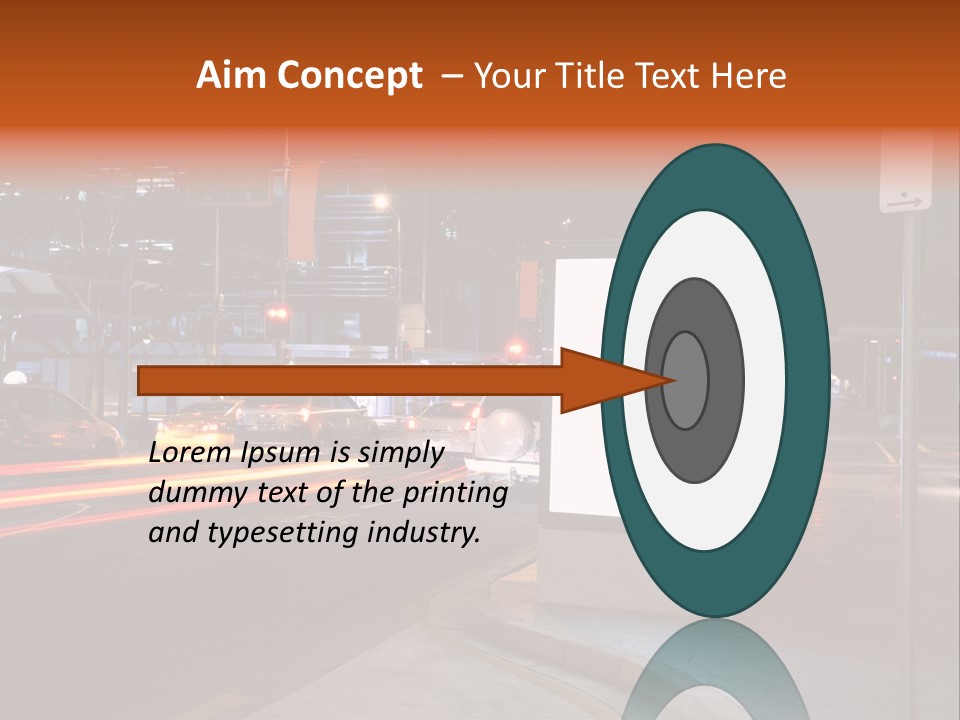 Aim Concept – Your Title Text Here

Lorem Ipsum is simply dummy text of the printing and typesetting industry.